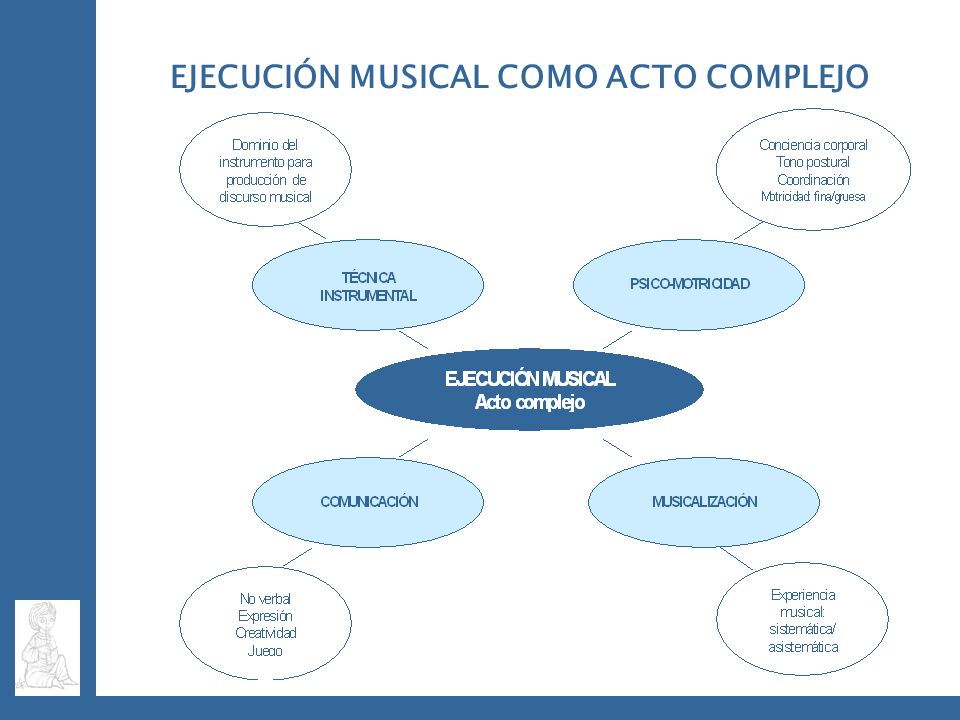 EJECUCIÓN MUSICAL COMO ACTO COMPLEJO

Dominio del instrumento para producción de discurso musical

Conciencia corporal
Tono postural
Coordinación
Motricidad fina/gruesa

TÉCNICA INSTRUMENTAL

PSICO-MOTRICIDAD

EJECUCIÓN MUSICAL
Acto complejo

COMUNICACIÓN

MUSICALIZACIÓN

No verbal
Expresión
Creatividad
Juego

Experiencia musical: sistemática/ asistemática